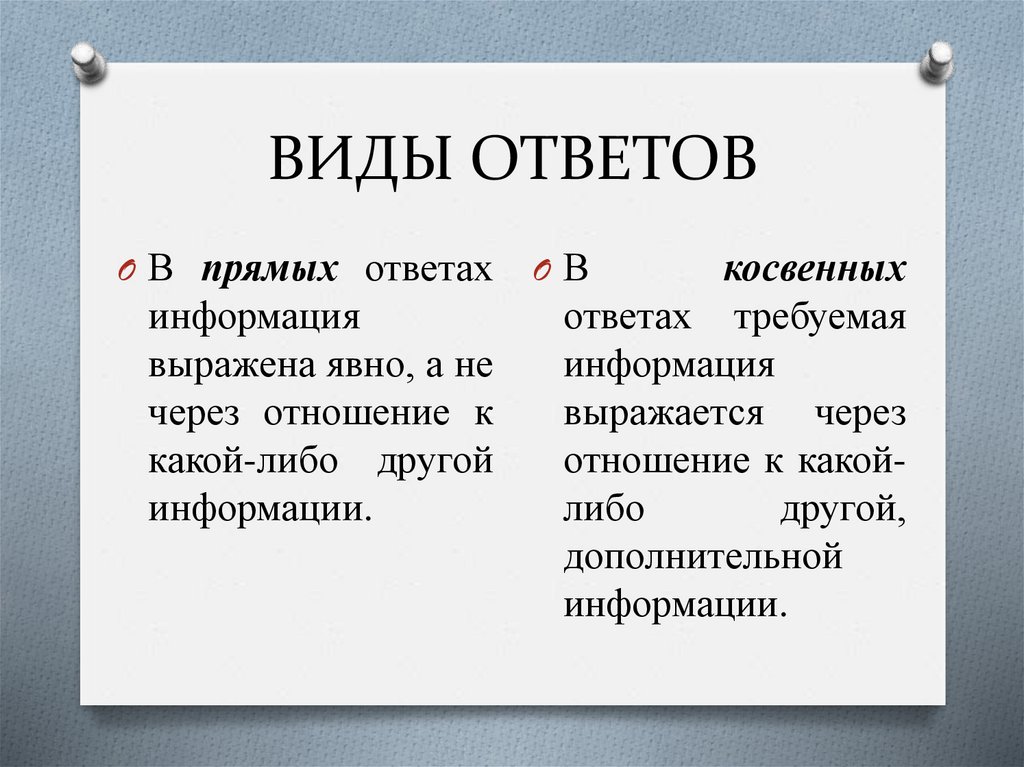 ВИДЫ ОТВЕТОВ

В прямых ответах информация выражена явно, а не через отношение к какой-либо другой информации.

В косвенных ответах требуемая информация выражается через отношение к какой-либо другой, дополнительной информации.